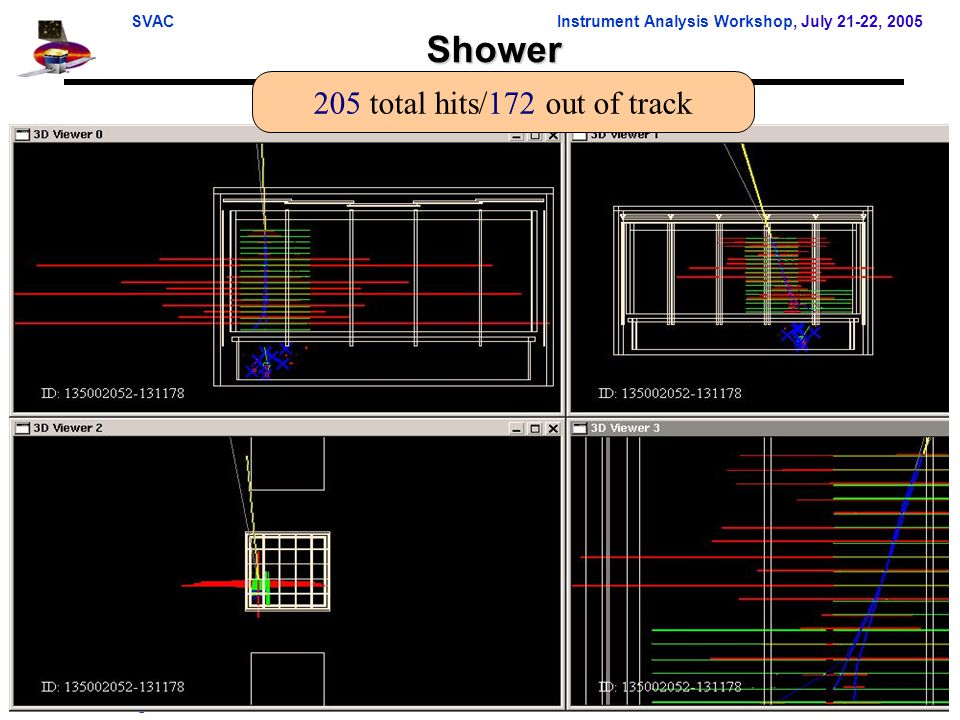 SVAC

Instrument Analysis Workshop, July 21-22, 2005

Shower

205 total hits/172 out of track

3D Viewer 0

ID: 135002052-131178

3D Viewer 1

ID: 135002052-131178

3D Viewer 2

ID: 135002052-131178

3D Viewer 3

ID: 135002052-131178